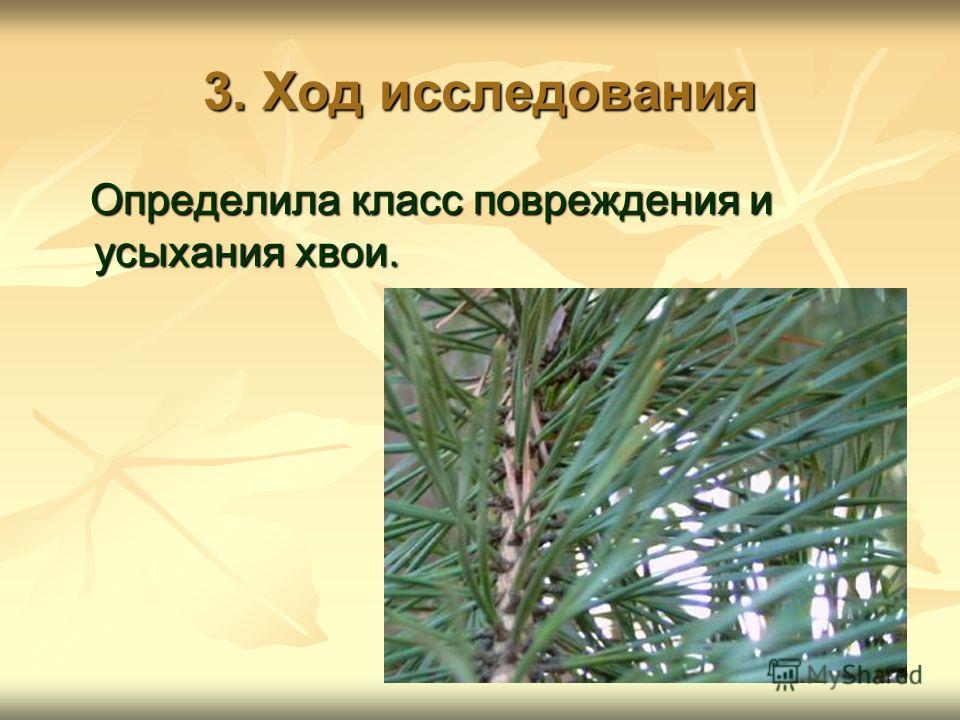 3. Ход исследования

Определила класс повреждения и усыхания хвои.

MyShared